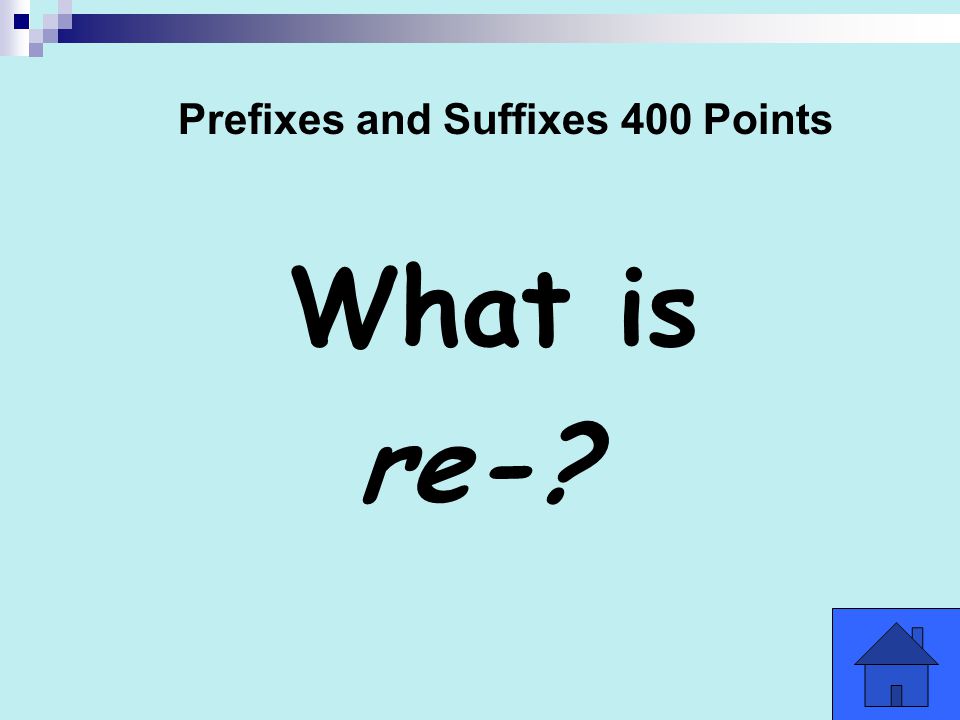 Prefixes and Suffixes 400 Points

What is re-?